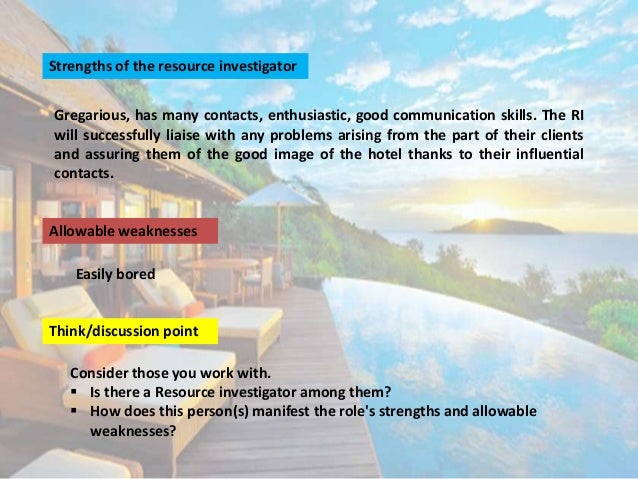 Strengths of the resource investigator

Gregarious, has many contacts, enthusiastic, good communication skills. The RI will successfully liaise with any problems arising from the part of their clients and assuring them of the good image of the hotel thanks to their influential contacts.

Allowable weaknesses

Easily bored

Think/discussion point

Consider those you work with.
▪ Is there a Resource investigator among them?
▪ How does this person(s) manifest the role's strengths and allowable weaknesses?